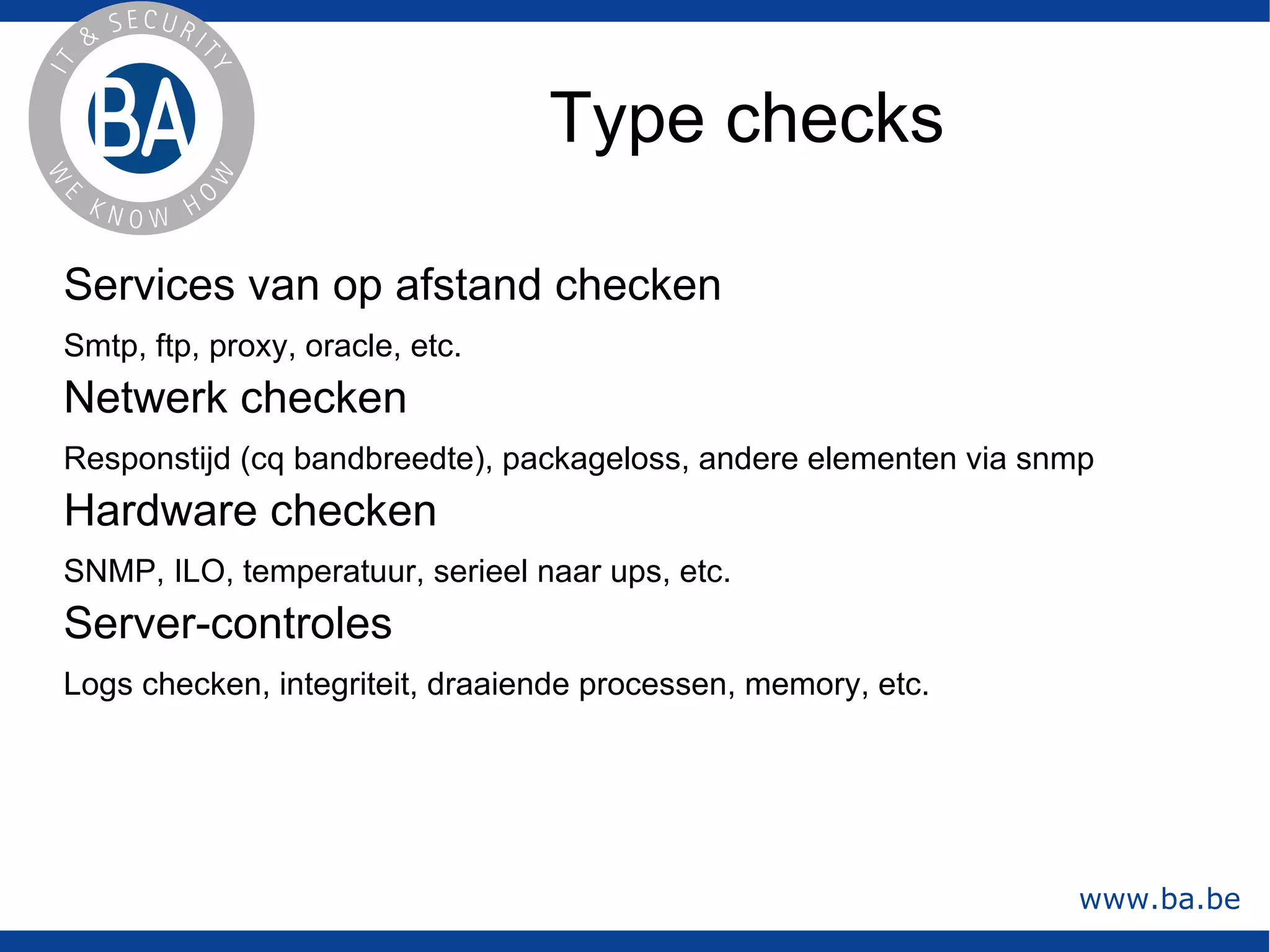 IT & SECURITY
BA
WE KNOW HOW

Type checks

Services van op afstand checken

Smtp, ftp, proxy, oracle, etc.

Netwerk checken

Responstijd (cq bandbreedte), packageloss, andere elementen via snmp

Hardware checken

SNMP, ILO, temperatuur, serieel naar ups, etc.

Server-controles

Logs checken, integriteit, draaiende processen, memory, etc.

www.ba.be